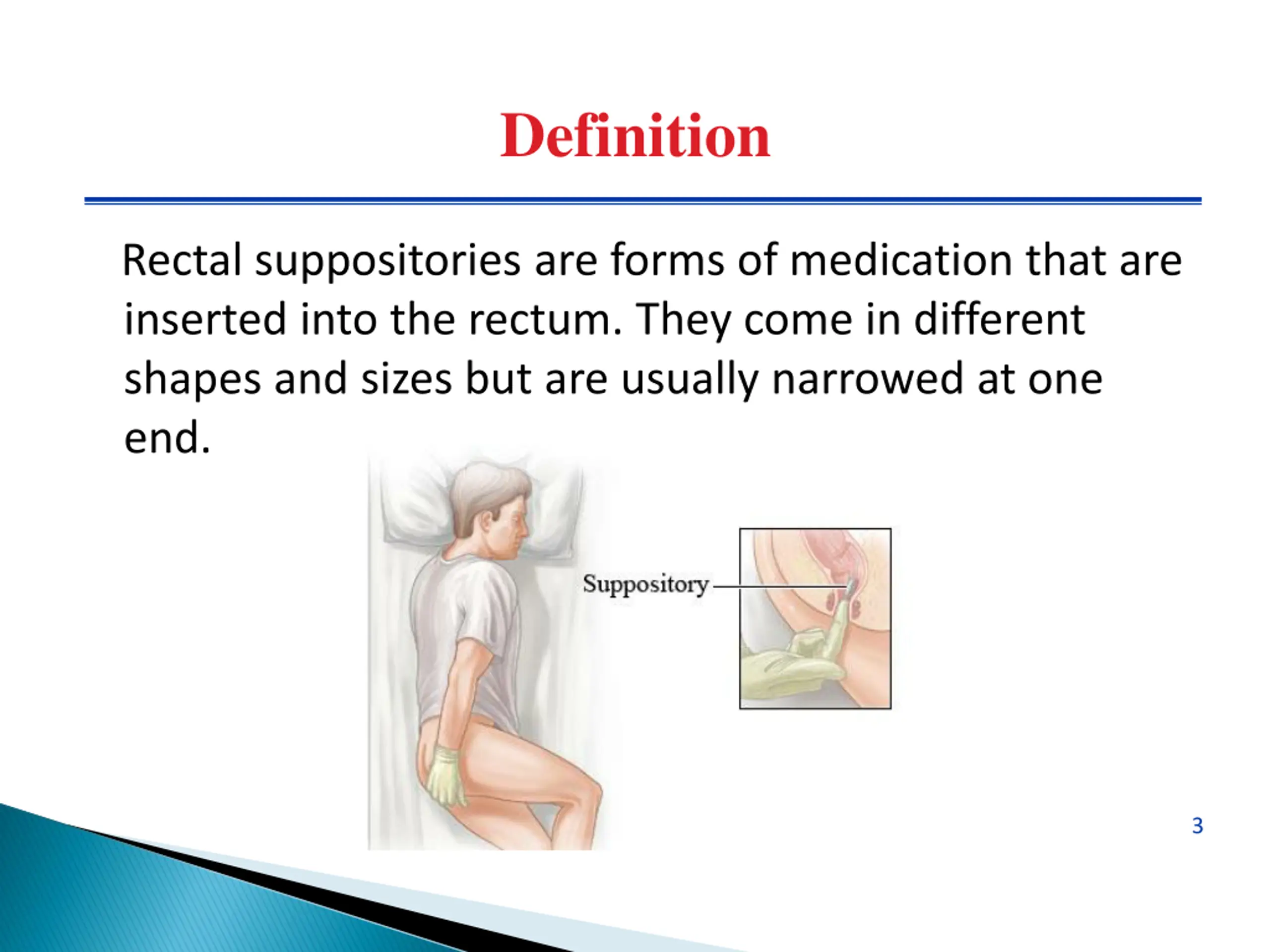 Definition

Rectal suppositories are forms of medication that are inserted into the rectum. They come in different shapes and sizes but are usually narrowed at one end.

Suppository

3